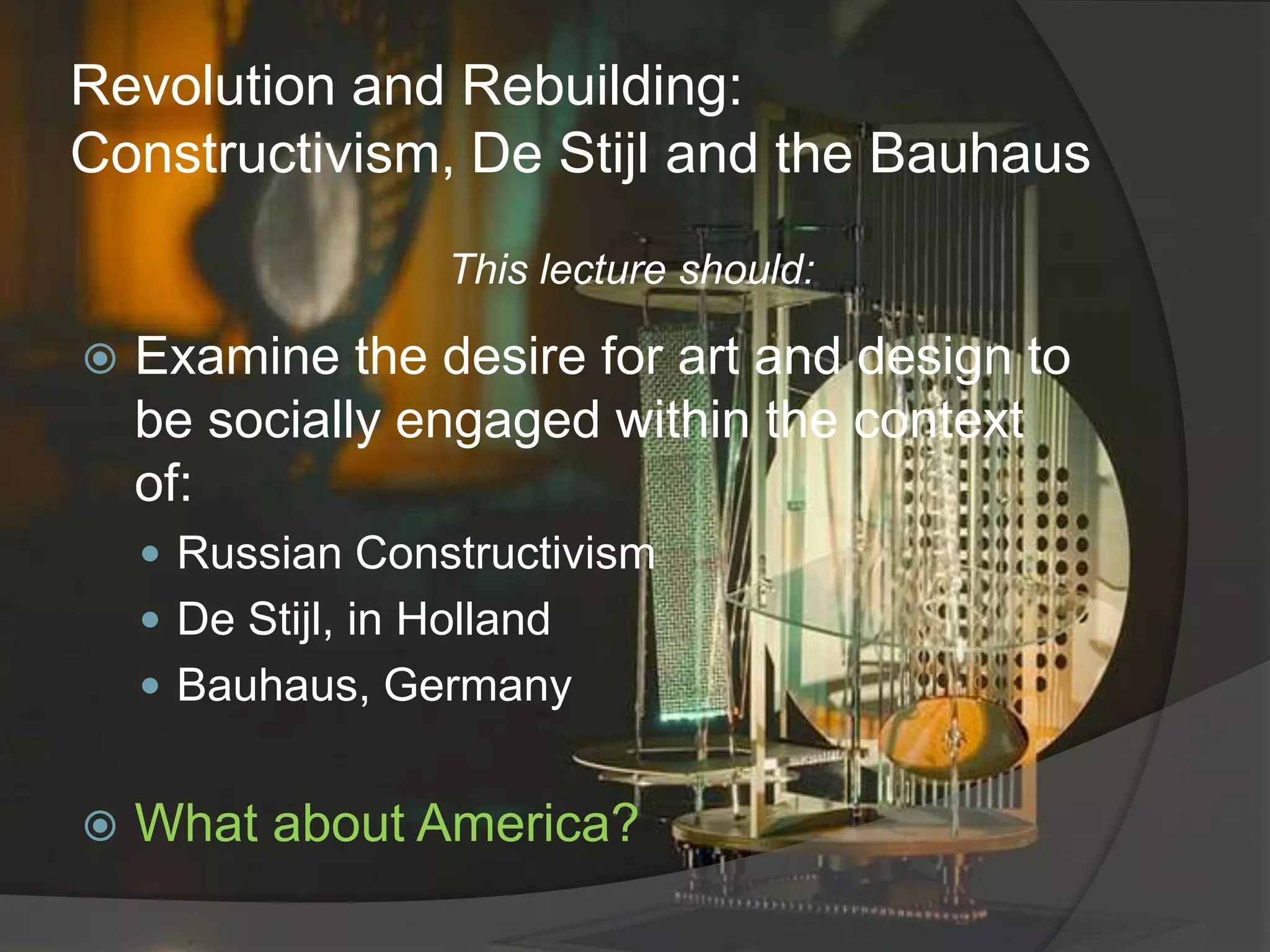 Revolution and Rebuilding: Constructivism, De Stijl and the Bauhaus

This lecture should:

Examine the desire for art and design to be socially engaged within the context of:

- Russian Constructivism
- De Stijl, in Holland
- Bauhaus, Germany

What about America?